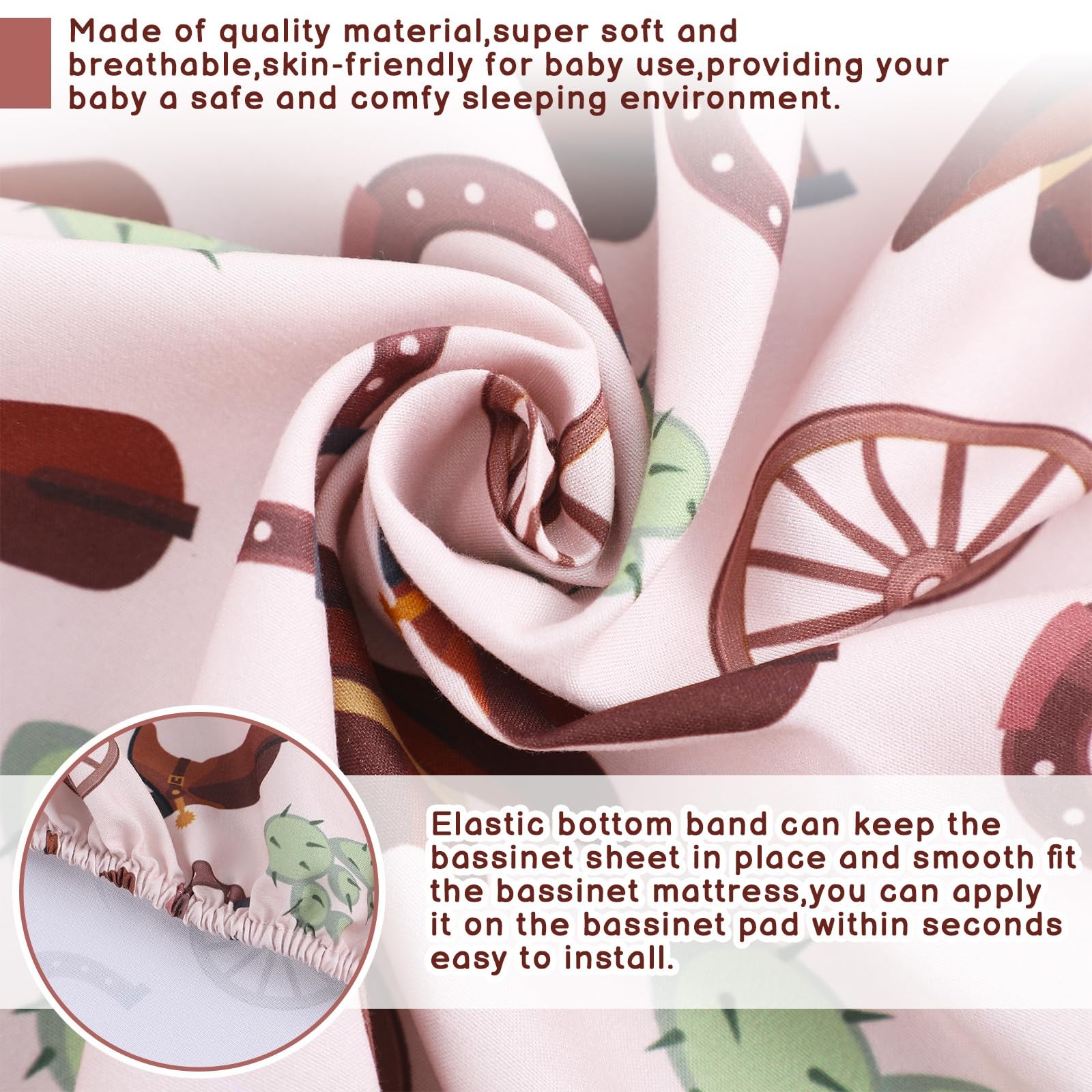 Made of quality material,super soft and breathable,skin-friendly for baby use,providing your baby a safe and comfy sleeping environment.

Elastic bottom band can keep the bassinet sheet in place and smooth fit the bassinet mattress,you can apply it on the bassinet pad within seconds easy to install.